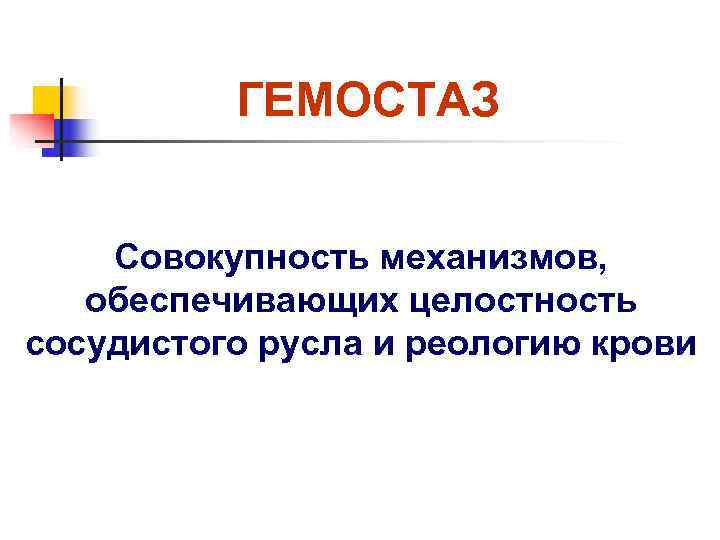 ГЕМОСТАЗ

Совокупность механизмов, обеспечивающих целостность сосудистого русла и реологию крови